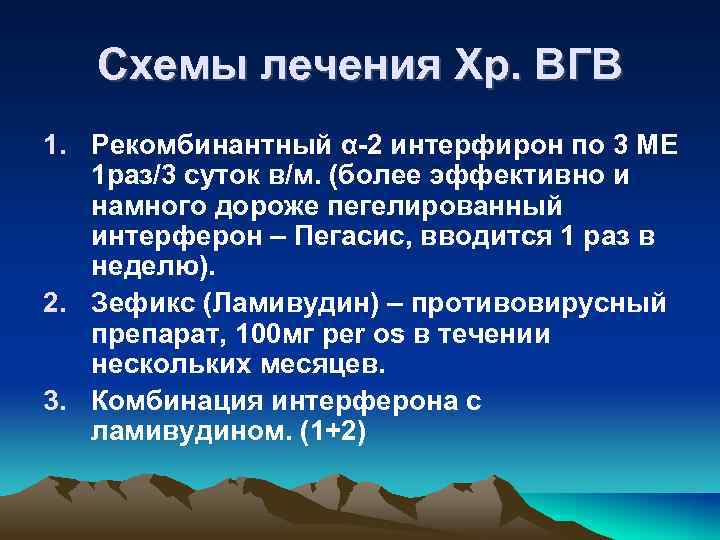 Схемы лечения Хр. ВГВ

1. Рекомбинантный α-2 интерфирон по 3 МЕ 1раз/3 суток в/м. (более эффективно и намного дороже пегелированный интерферон – Пегасис, вводится 1 раз в неделю).
2. Зефикс (Ламивудин) – противовирусный препарат, 100мг per os в течении нескольких месяцев.
3. Комбинация интерферона с ламивудином. (1+2)